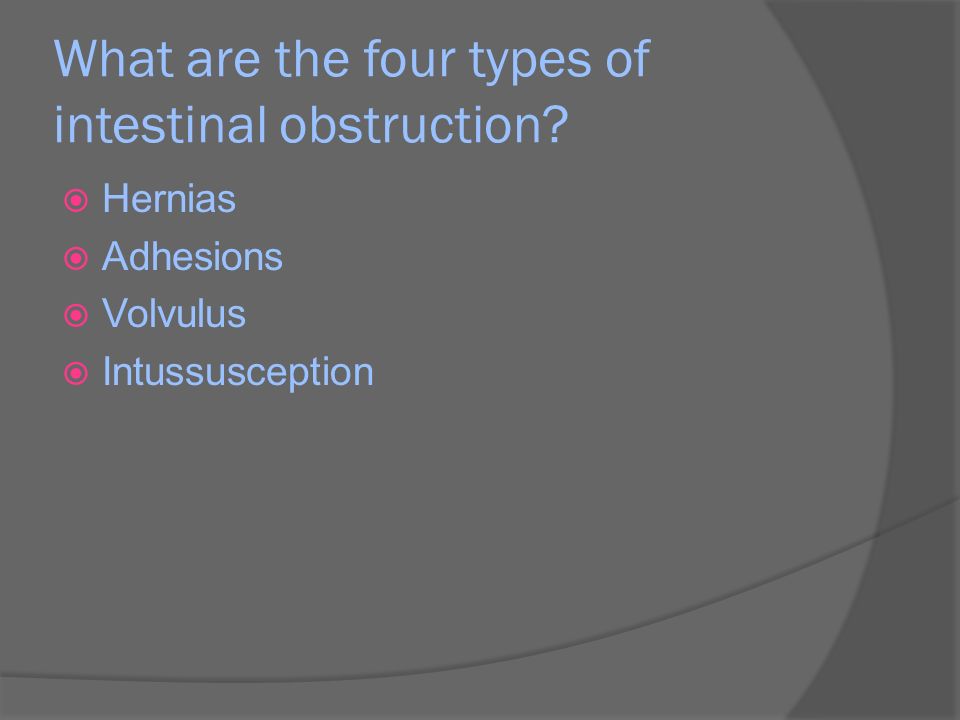 What are the four types of intestinal obstruction?

Hernias
Adhesions
Volvulus
Intussusception